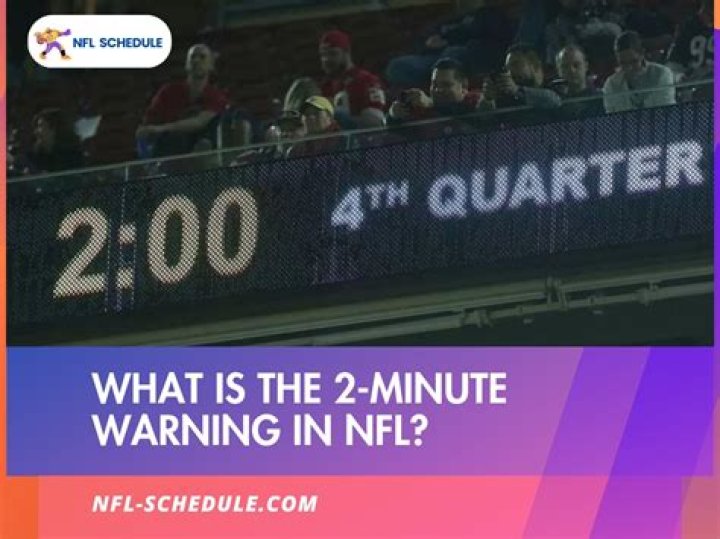 NFL SCHEDULE

2:00 4TH QUARTER

WHAT IS THE 2-MINUTE WARNING IN NFL?

NFL-SCHEDULE.COM